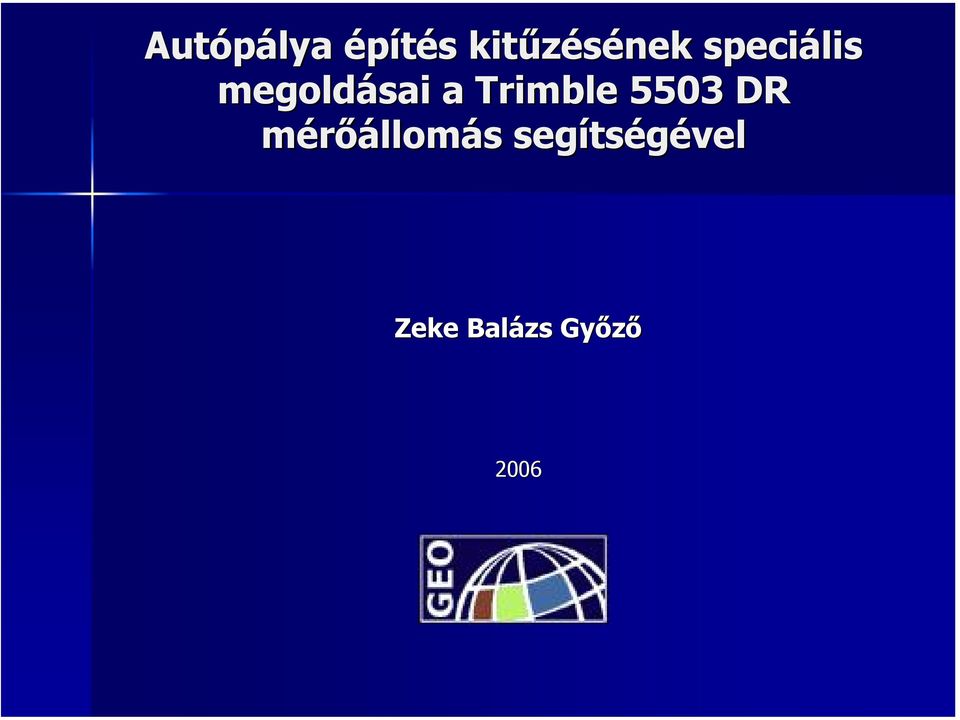 Autópálya építés kitűzésének speciális megoldásai a Trimble 5503 DR mérőállomás segítségével

Zeke Balázs Győző

2006

GEO